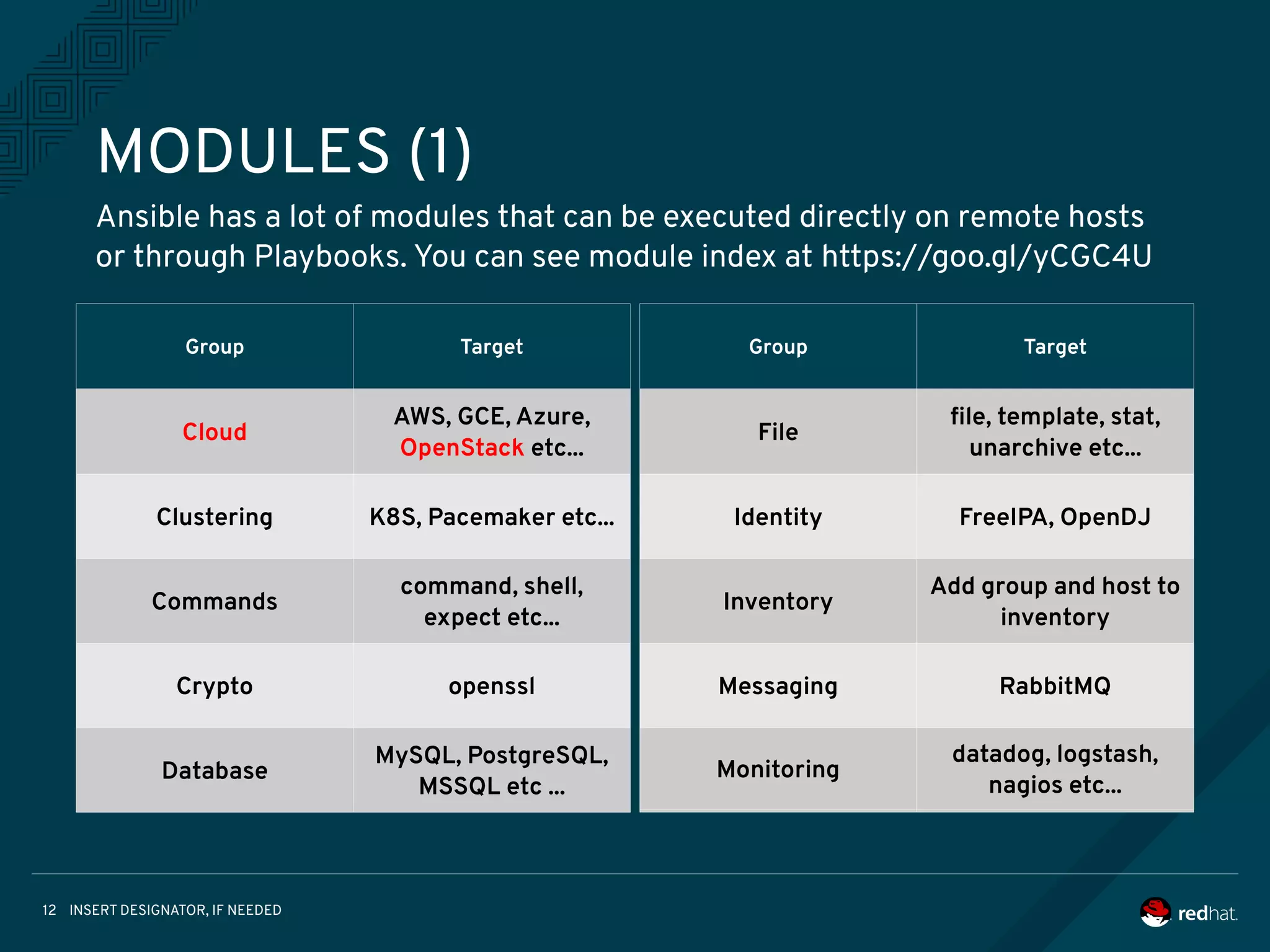 MODULES (1)

Ansible has a lot of modules that can be executed directly on remote hosts or through Playbooks. You can see module index at https://goo.gl/yCGC4U

| Group | Target |
|---|---|
| Cloud | AWS, GCE, Azure, OpenStack etc… |
| Clustering | K8S, Pacemaker etc… |
| Commands | command, shell, expect etc… |
| Crypto | openssl |
| Database | MySQL, PostgreSQL, MSSQL etc … |

| Group | Target |
|---|---|
| File | file, template, stat, unarchive etc… |
| Identity | FreeIPA, OpenDJ |
| Inventory | Add group and host to inventory |
| Messaging | RabbitMQ |
| Monitoring | datadog, logstash, nagios etc… |

12 INSERT DESIGNATOR, IF NEEDED

redhat.